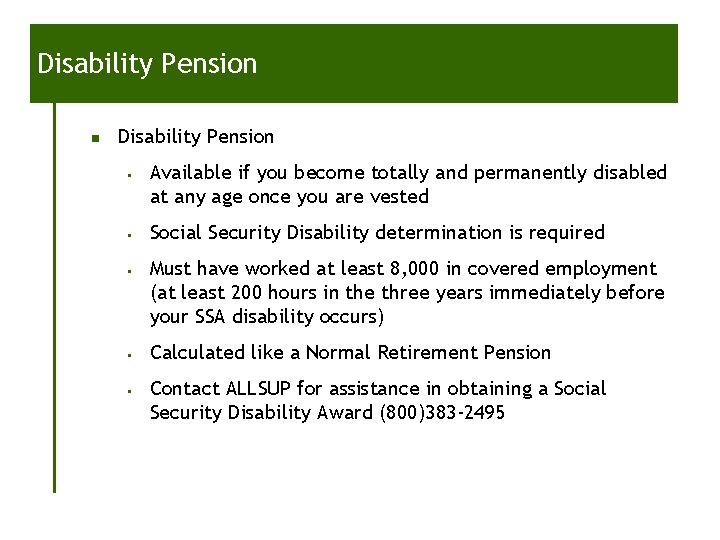 Disability Pension

- Disability Pension
  - Available if you become totally and permanently disabled at any age once you are vested
  - Social Security Disability determination is required
  - Must have worked at least 8,000 in covered employment (at least 200 hours in the three years immediately before your SSA disability occurs)
  - Calculated like a Normal Retirement Pension
  - Contact ALLSUP for assistance in obtaining a Social Security Disability Award (800)383-2495